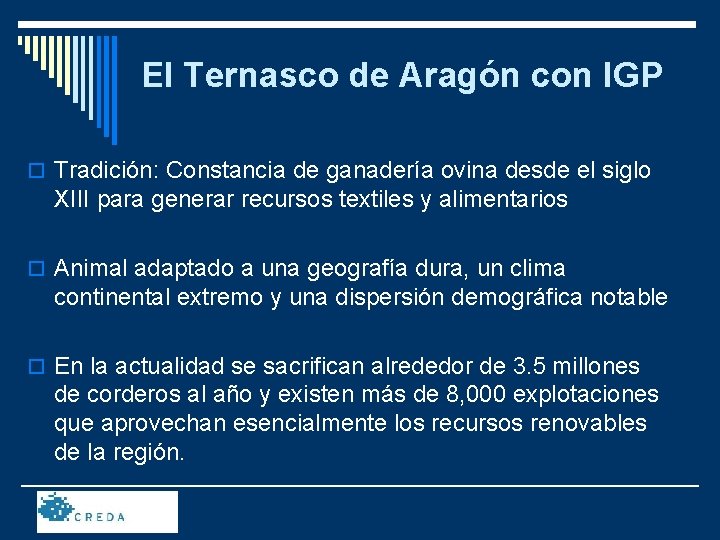 El Ternasco de Aragón con IGP

Tradición: Constancia de ganadería ovina desde el siglo XIII para generar recursos textiles y alimentarios

Animal adaptado a una geografía dura, un clima continental extremo y una dispersión demográfica notable

En la actualidad se sacrifican alrededor de 3.5 millones de corderos al año y existen más de 8,000 explotaciones que aprovechan esencialmente los recursos renovables de la región.

CREDA